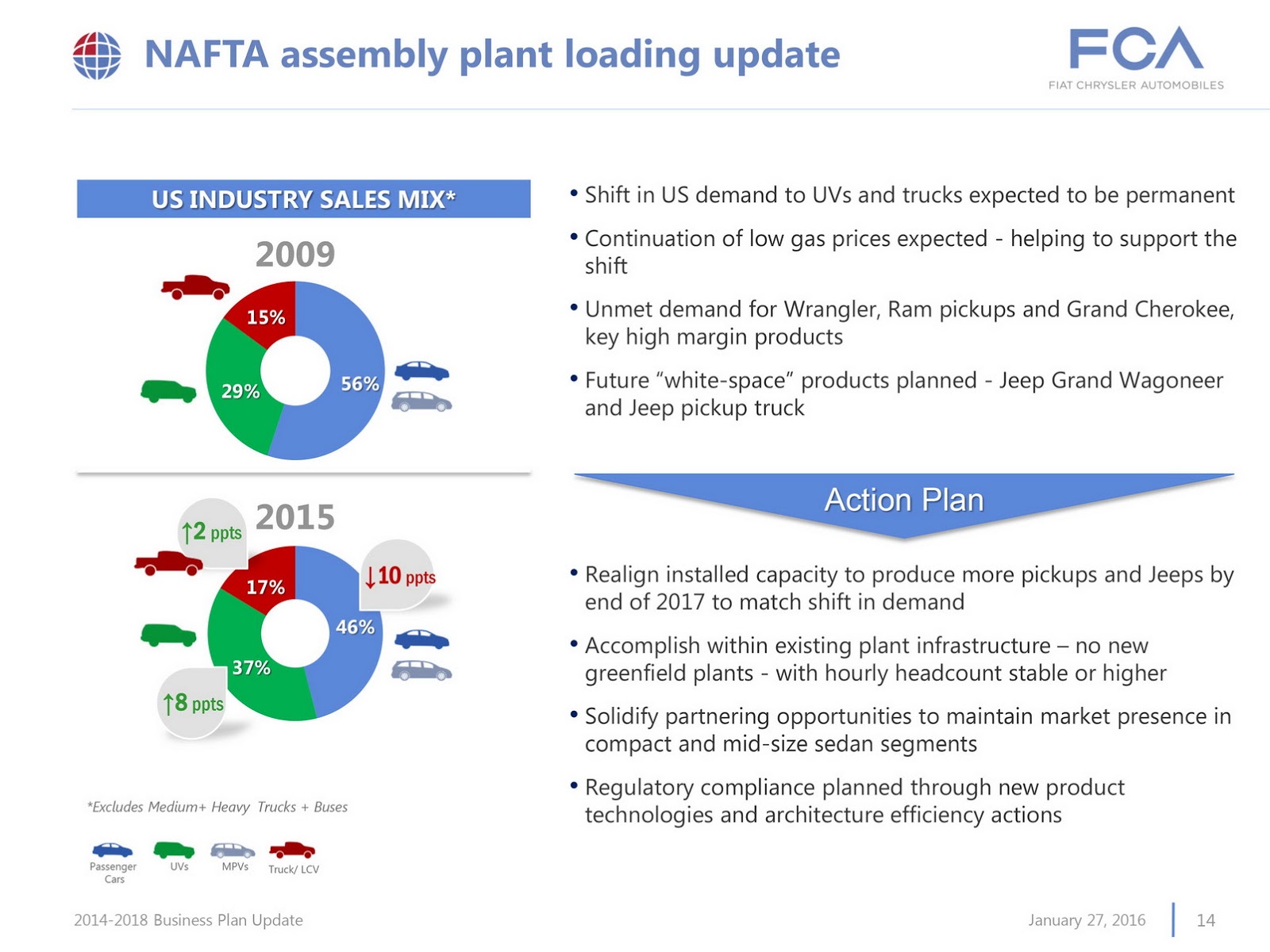 NAFTA assembly plant loading update

FCA
FIAT CHRYSLER AUTOMOBILES

US INDUSTRY SALES MIX*

2009

15%
29%
56%

2015

↑2 ppts
17%
↓10 ppts
46%
37%
↑8 ppts

*Excludes Medium+ Heavy Trucks + Buses

Passenger Cars
UVs
MPVs
Truck/ LCV

• Shift in US demand to UVs and trucks expected to be permanent

• Continuation of low gas prices expected - helping to support the shift

• Unmet demand for Wrangler, Ram pickups and Grand Cherokee, key high margin products

• Future “white-space” products planned - Jeep Grand Wagoneer and Jeep pickup truck

Action Plan

• Realign installed capacity to produce more pickups and Jeeps by end of 2017 to match shift in demand

• Accomplish within existing plant infrastructure – no new greenfield plants - with hourly headcount stable or higher

• Solidify partnering opportunities to maintain market presence in compact and mid-size sedan segments

• Regulatory compliance planned through new product technologies and architecture efficiency actions

2014-2018 Business Plan Update

January 27, 2016

14